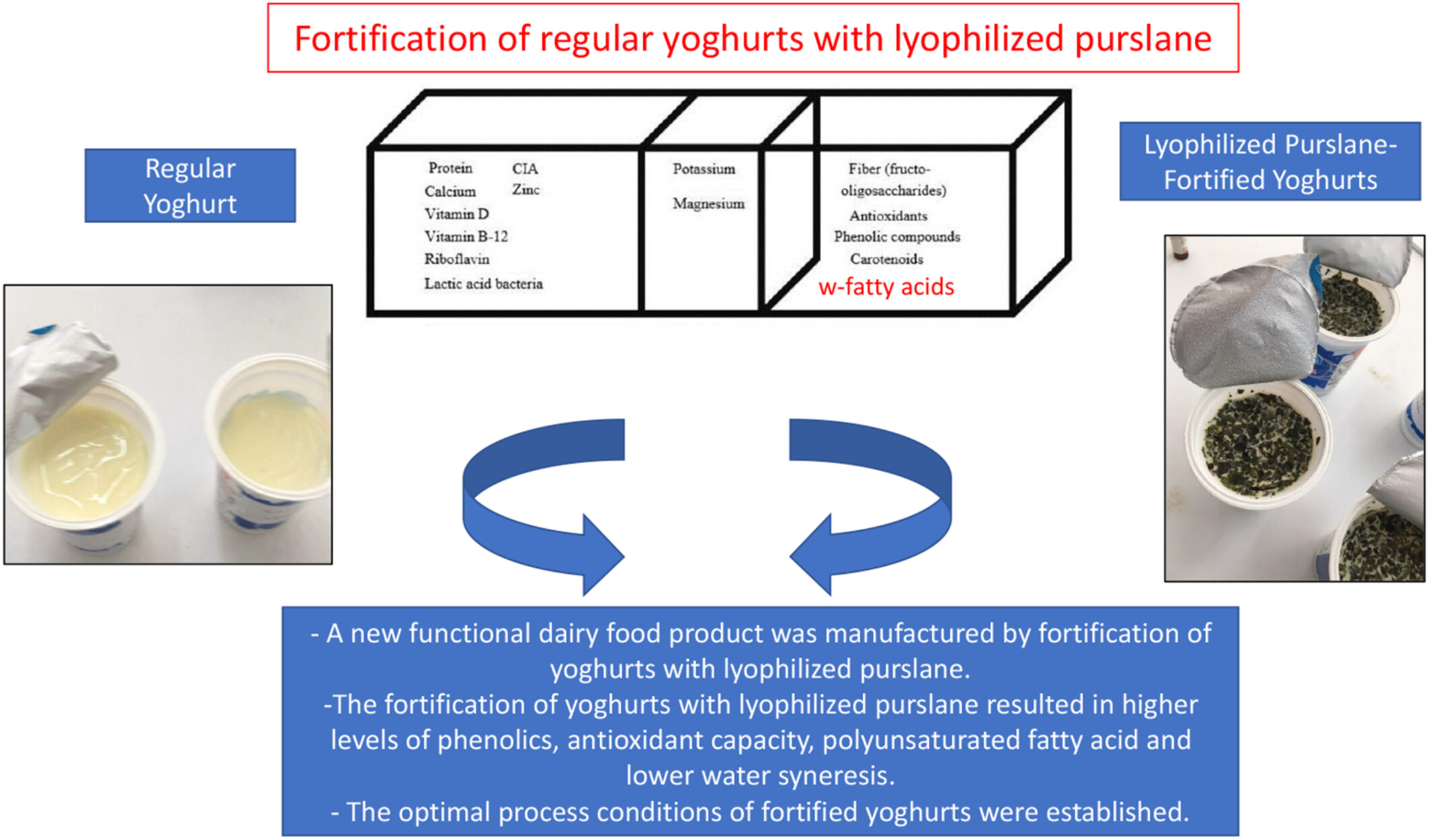 Fortification of regular yoghurts with lyophilized purslane

Regular Yoghurt

Protein
Calcium
Vitamin D
Vitamin B-12
Riboflavin
Lactic acid bacteria

CIA
Zinc

Potassium

Magnesium

Fiber (fructo-oligosaccharides)
Antioxidants
Phenolic compounds
Carotenoids
w-fatty acids

Lyophilized Purslane-Fortified Yoghurts

- A new functional dairy food product was manufactured by fortification of yoghurts with lyophilized purslane.
-The fortification of yoghurts with lyophilized purslane resulted in higher levels of phenolics, antioxidant capacity, polyunsaturated fatty acid and lower water syneresis.
- The optimal process conditions of fortified yoghurts were established.